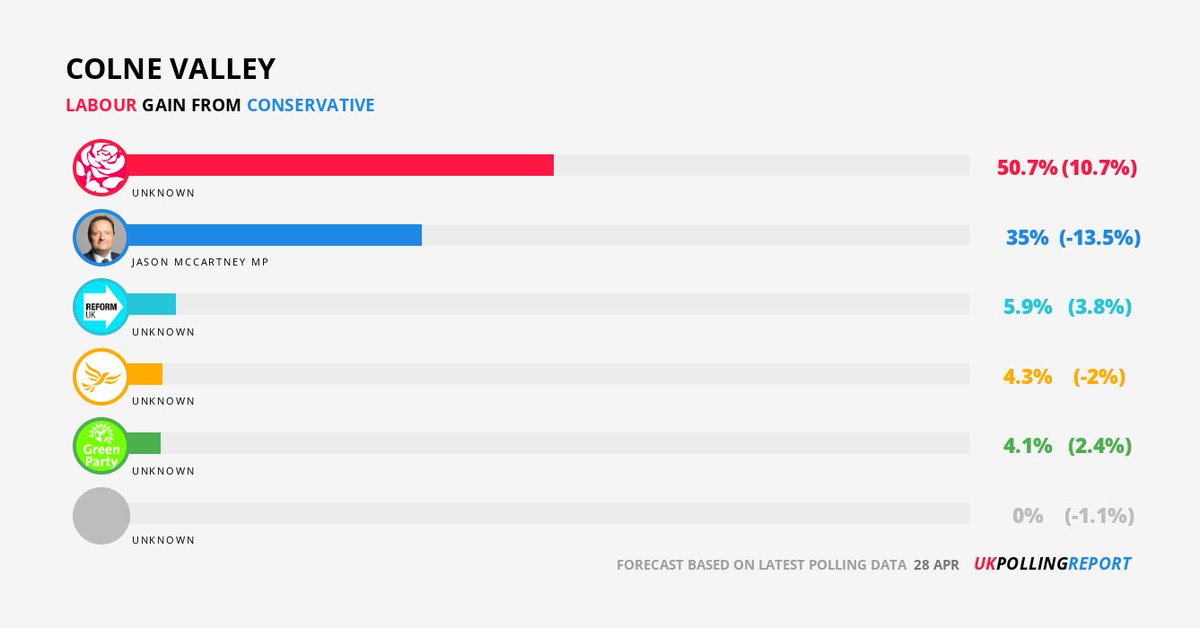 COLNE VALLEY

LABOUR GAIN FROM CONSERVATIVE

UNKNOWN 50.7% (10.7%)

JASON MCCARTNEY MP 35% (-13.5%)

REFORM UK

UNKNOWN 5.9% (3.8%)

UNKNOWN 4.3% (-2%)

Green Party

UNKNOWN 4.1% (2.4%)

UNKNOWN 0% (-1.1%)

FORECAST BASED ON LATEST POLLING DATA 28 APR UKPOLLINGREPORT